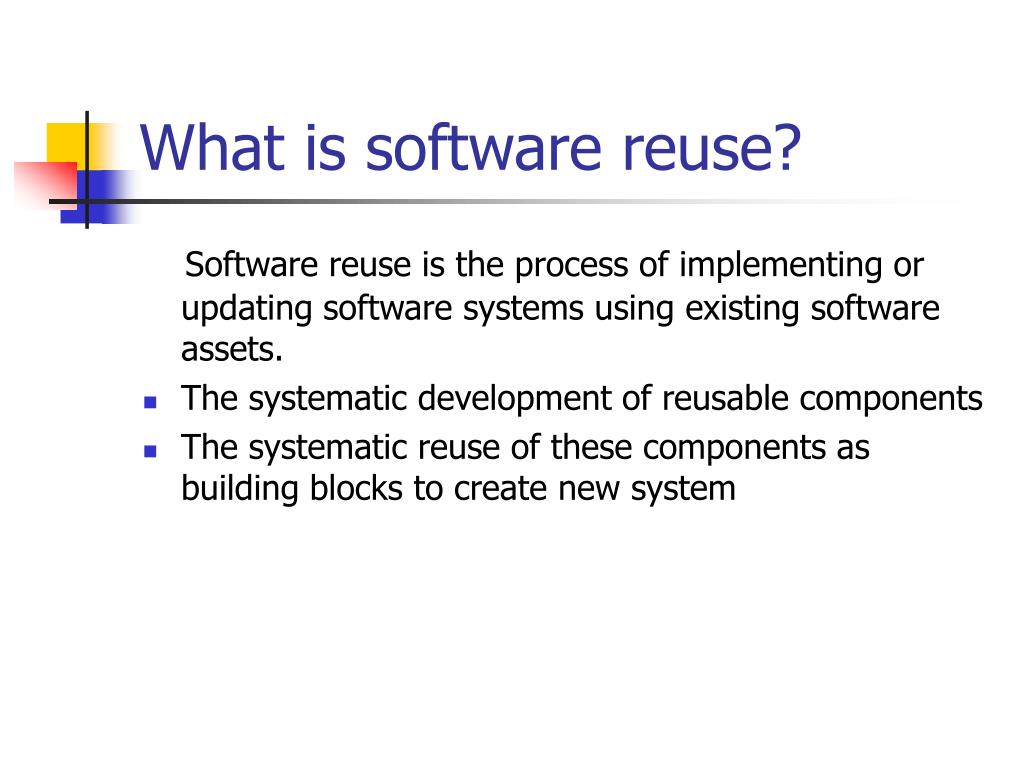 What is software reuse?

Software reuse is the process of implementing or updating software systems using existing software assets.

- The systematic development of reusable components
- The systematic reuse of these components as building blocks to create new system